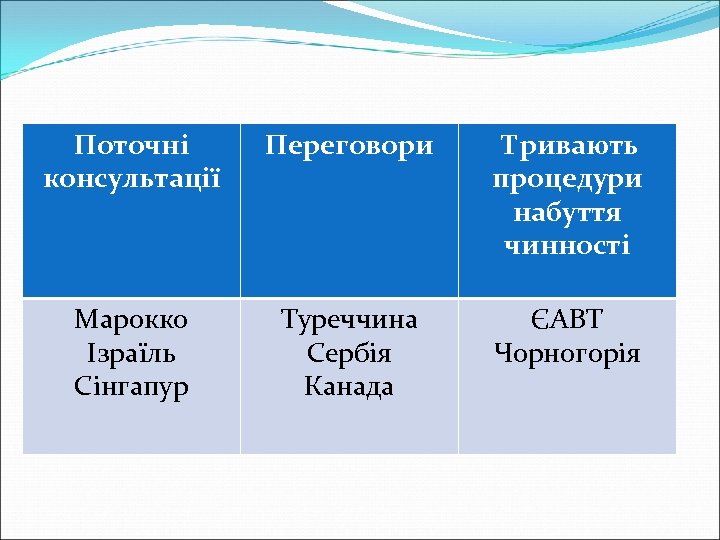 | Поточні консультації | Переговори | Тривають процедури набуття чинності |
|---|---|---|
| Марокко Ізраїль Сінгапур | Туреччина Сербія Канада | ЄАВТ Чорногорія |